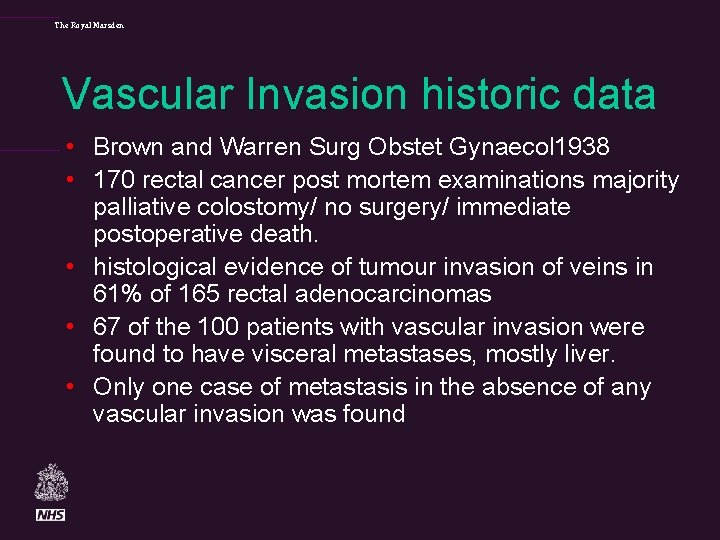 The Royal Marsden

Vascular Invasion historic data

• Brown and Warren Surg Obstet Gynaecol1938
• 170 rectal cancer post mortem examinations majority palliative colostomy/ no surgery/ immediate postoperative death.
• histological evidence of tumour invasion of veins in 61% of 165 rectal adenocarcinomas
• 67 of the 100 patients with vascular invasion were found to have visceral metastases, mostly liver.
• Only one case of metastasis in the absence of any vascular invasion was found

NHS